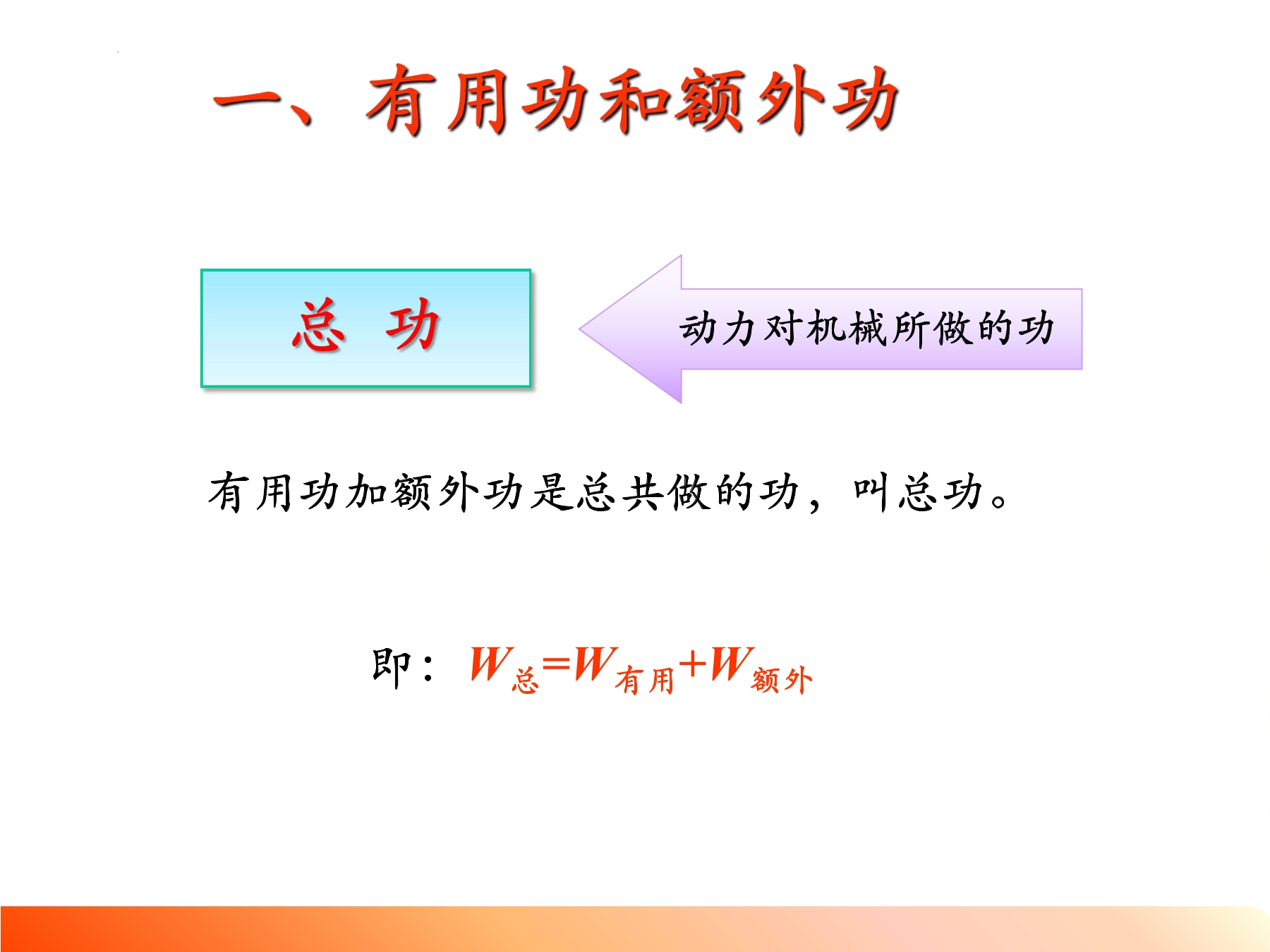 一、有用功和额外功

总 功

动力对机械所做的功

有用功加额外功是总共做的功，叫总功。

即：$W_{总}=W_{有用}+W_{额外}$